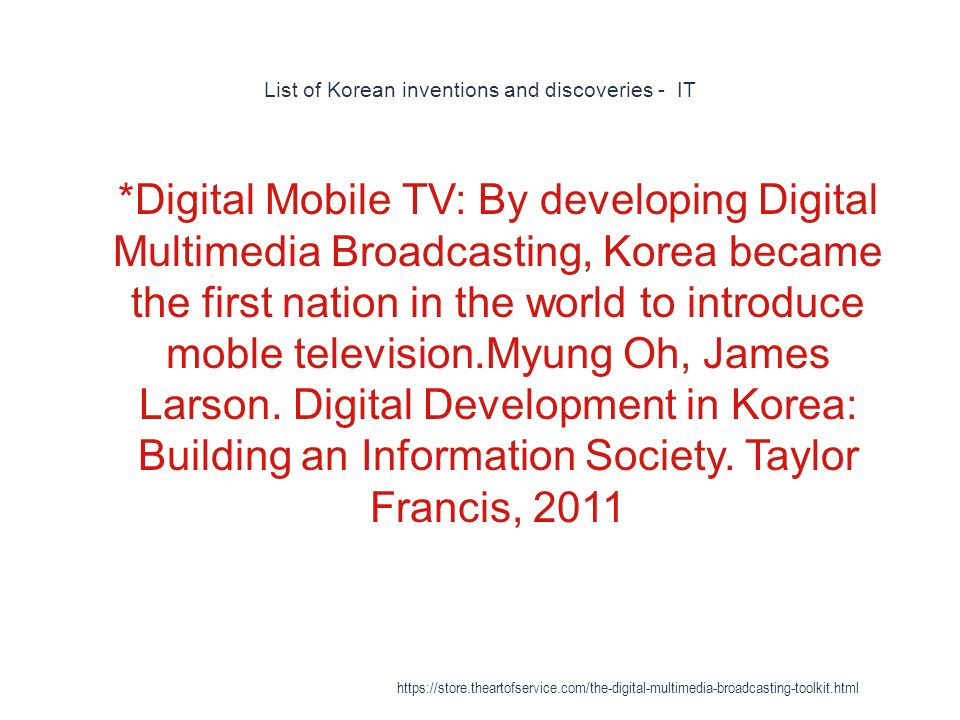 List of Korean inventions and discoveries - IT

*Digital Mobile TV: By developing Digital Multimedia Broadcasting, Korea became the first nation in the world to introduce moble television.Myung Oh, James Larson. Digital Development in Korea: Building an Information Society. Taylor Francis, 2011

https://store.theartofservice.com/the-digital-multimedia-broadcasting-toolkit.html